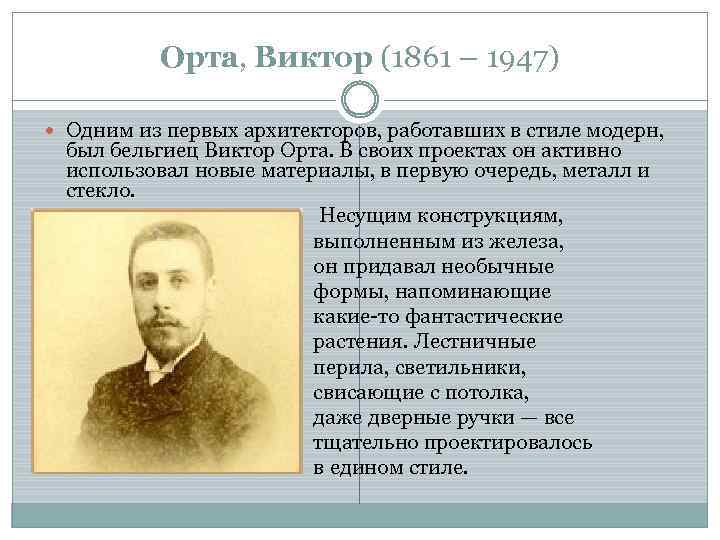 Орта, Виктор (1861 – 1947)

Одним из первых архитекторов, работавших в стиле модерн, был бельгиец Виктор Орта. В своих проектах он активно использовал новые материалы, в первую очередь, металл и стекло.

Несущим конструкциям, выполненным из железа, он придавал необычные формы, напоминающие какие-то фантастические растения. Лестничные перила, светильники, свисающие с потолка, даже дверные ручки — все тщательно проектировалось в едином стиле.